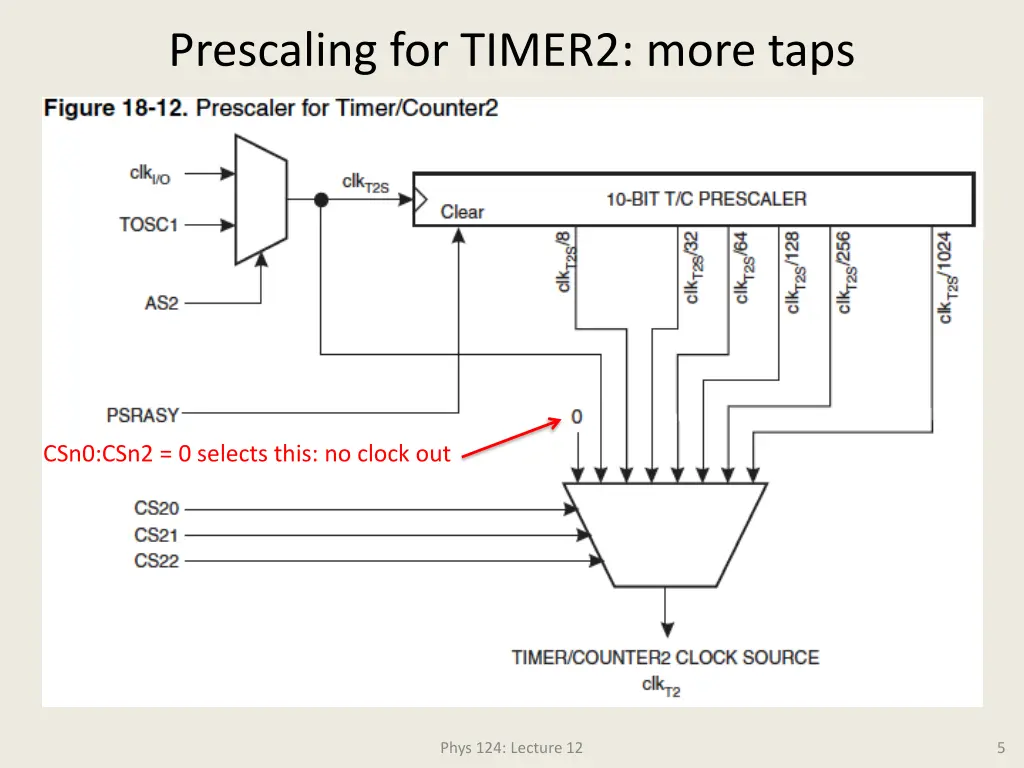 Prescaling for TIMER2: more taps

Figure 18-12. Prescaler for Timer/Counter2

$clk_{I/O}$

TOSC1

AS2

$clk_{T2S}$

Clear

10-BIT T/C PRESCALER

$clk_{T2S}/8$

$clk_{T2S}/32$

$clk_{T2S}/64$

$clk_{T2S}/128$

$clk_{T2S}/256$

$clk_{T2S}/1024$

PSRASY

0

CSn0:CSn2 = 0 selects this: no clock out

CS20

CS21

CS22

TIMER/COUNTER2 CLOCK SOURCE

$clk_{T2}$

Phys 124: Lecture 12

5